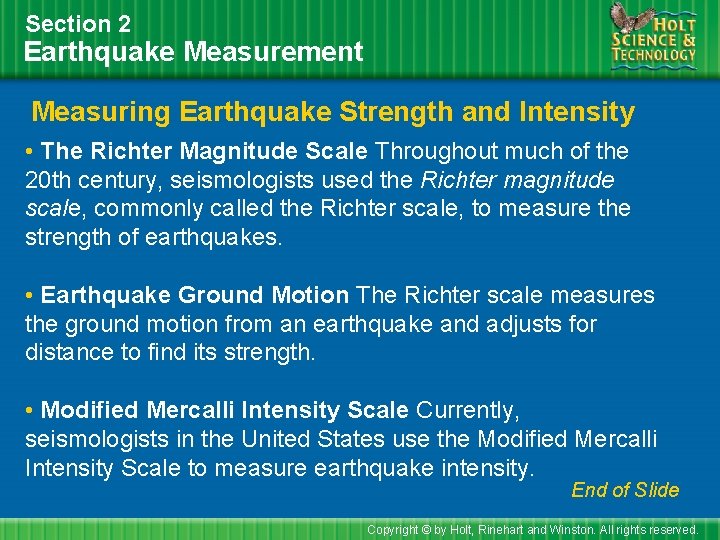 Section 2
Earthquake Measurement

HOLT
SCIENCE & TECHNOLOGY

Measuring Earthquake Strength and Intensity

• The Richter Magnitude Scale Throughout much of the 20th century, seismologists used the Richter magnitude scale, commonly called the Richter scale, to measure the strength of earthquakes.

• Earthquake Ground Motion The Richter scale measures the ground motion from an earthquake and adjusts for distance to find its strength.

• Modified Mercalli Intensity Scale Currently, seismologists in the United States use the Modified Mercalli Intensity Scale to measure earthquake intensity.

End of Slide

Copyright © by Holt, Rinehart and Winston. All rights reserved.